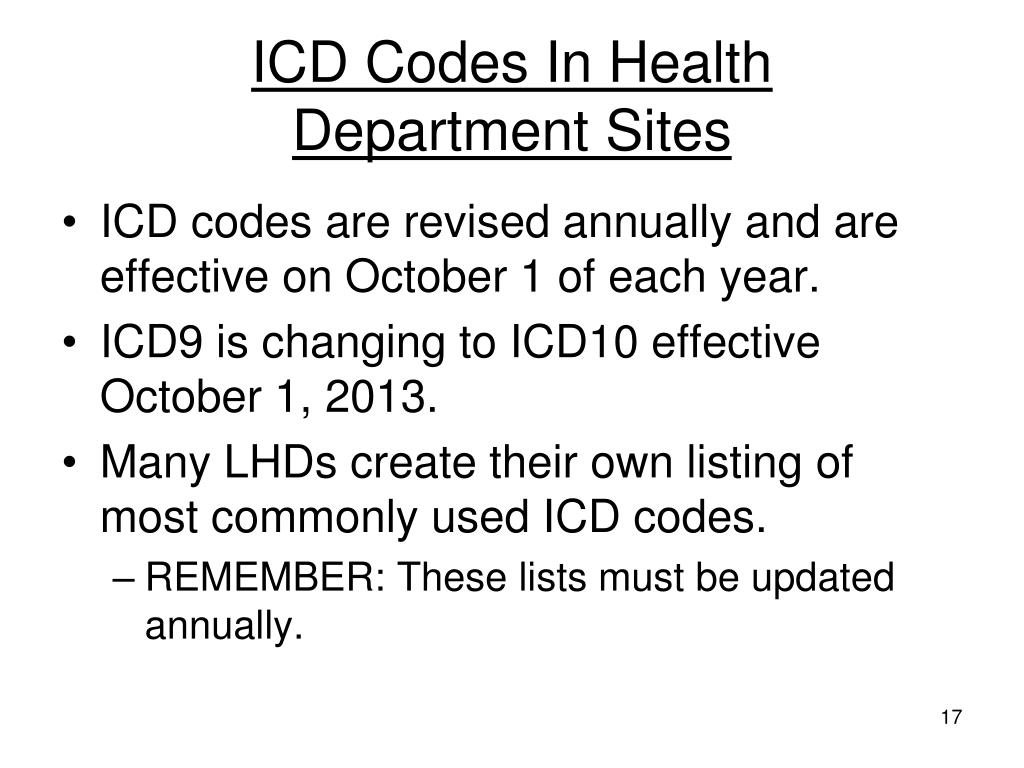 ICD Codes In Health Department Sites

• ICD codes are revised annually and are effective on October 1 of each year.
• ICD9 is changing to ICD10 effective October 1, 2013.
• Many LHDs create their own listing of most commonly used ICD codes.
– REMEMBER: These lists must be updated annually.

17